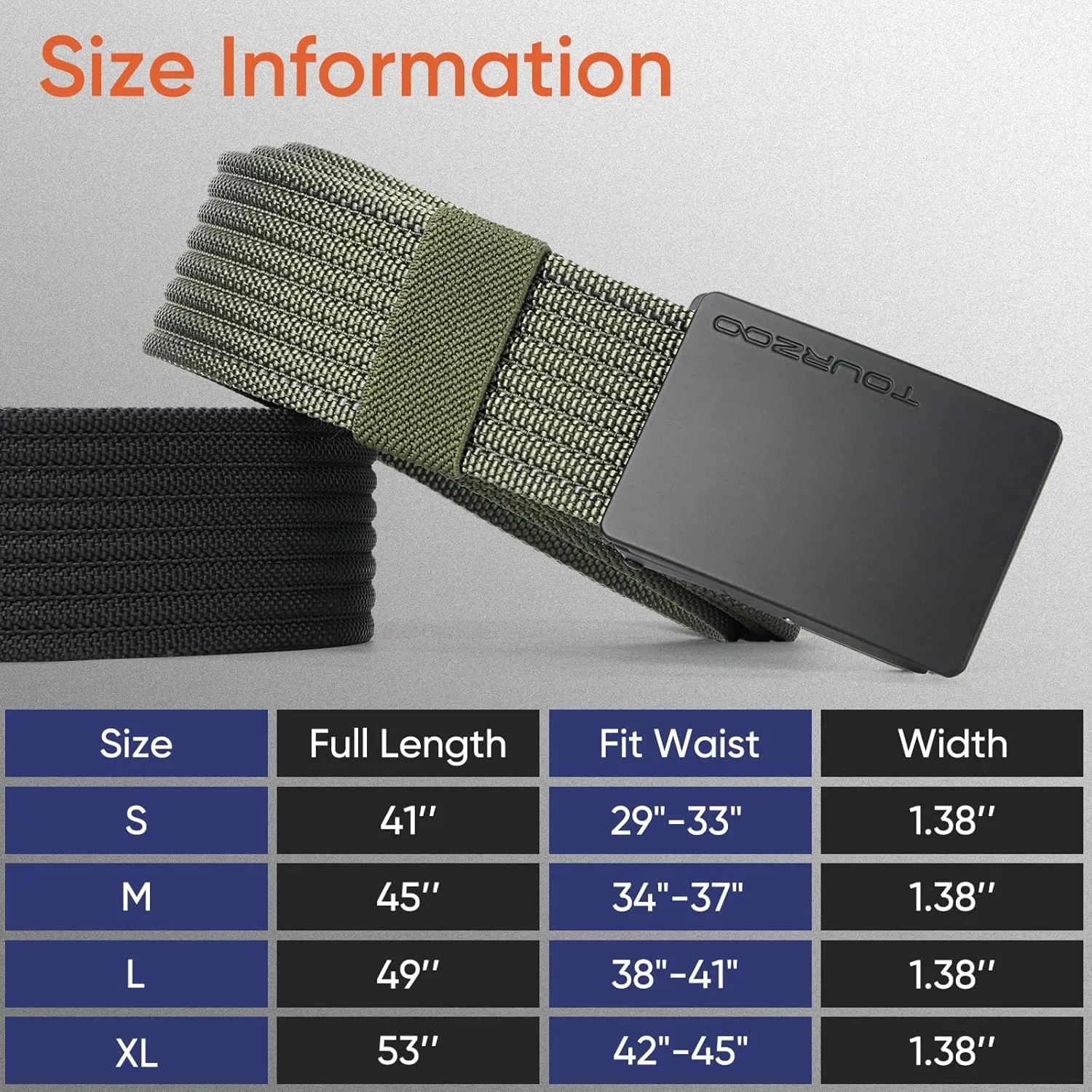 Size Information

TOURZOO

| Size | Full Length | Fit Waist | Width |
|---|---|---|---|
| S | 41'' | 29"-33" | 1.38'' |
| M | 45'' | 34"-37" | 1.38'' |
| L | 49'' | 38"-41" | 1.38'' |
| XL | 53'' | 42"-45" | 1.38'' |